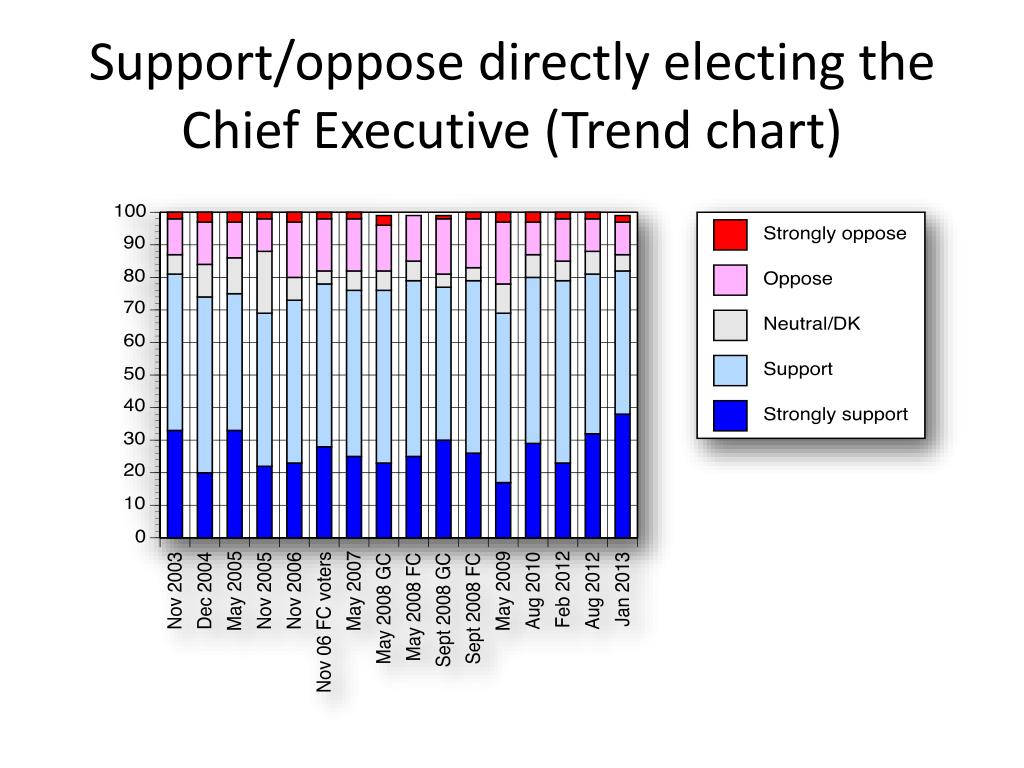 Support/oppose directly electing the Chief Executive (Trend chart)

100
90
80
70
60
50
40
30
20
10
0

Nov 2003
Dec 2004
May 2005
Nov 2005
Nov 2006
Nov 06 FC voters
May 2007
May 2008 GC
May 2008 FC
Sept 2008 GC
Sept 2008 FC
May 2009
Aug 2010
Feb 2012
Aug 2012
Jan 2013

Strongly oppose
Oppose
Neutral/DK
Support
Strongly support